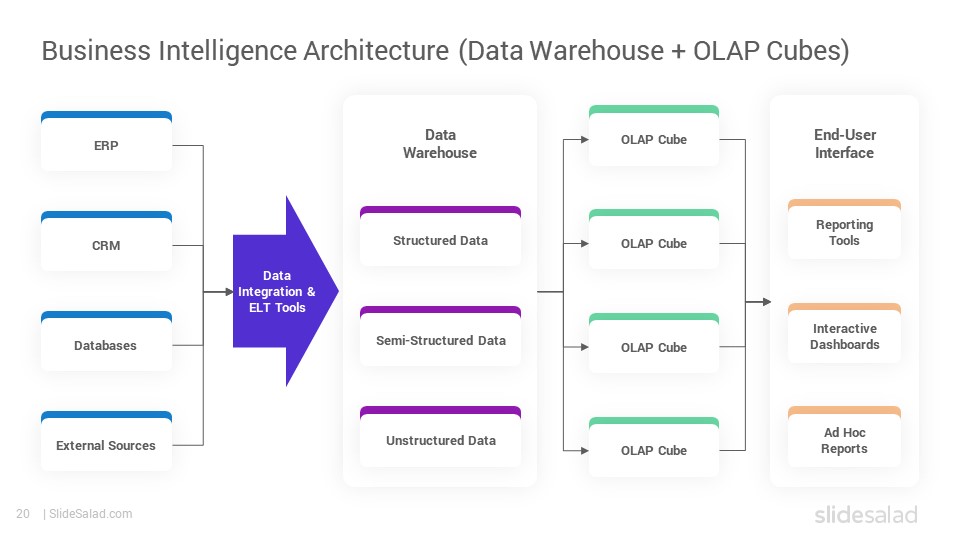 Business Intelligence Architecture (Data Warehouse + OLAP Cubes)

ERP

CRM

Databases

External Sources

Data Integration & ELT Tools

Data Warehouse

Structured Data

Semi-Structured Data

Unstructured Data

OLAP Cube

OLAP Cube

OLAP Cube

OLAP Cube

End-User Interface

Reporting Tools

Interactive Dashboards

Ad Hoc Reports

20 | SlideSalad.com

slidesalad